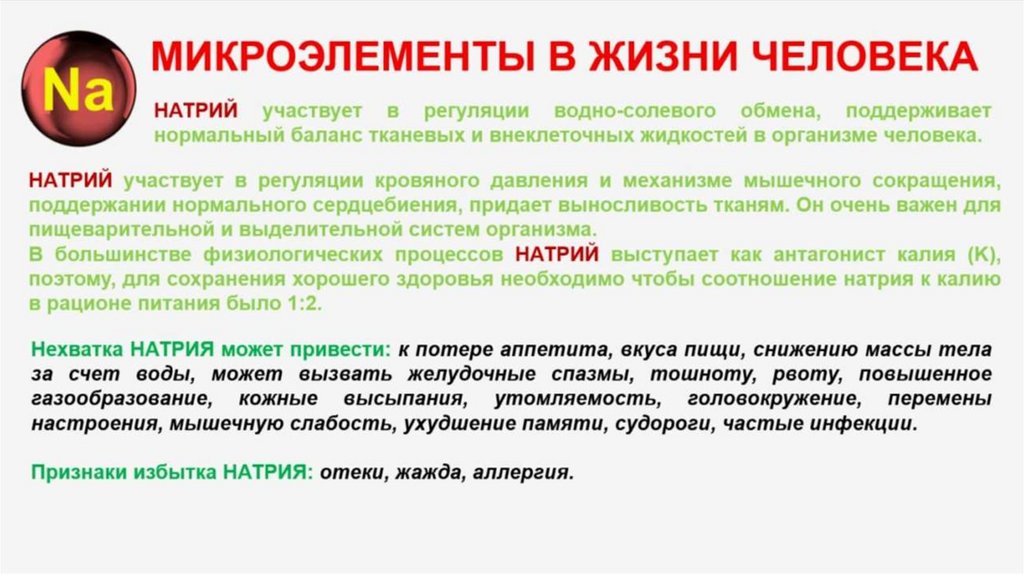 Na

МИКРОЭЛЕМЕНТЫ В ЖИЗНИ ЧЕЛОВЕКА

НАТРИЙ участвует в регуляции водно-солевого обмена, поддерживает нормальный баланс тканевых и внеклеточных жидкостей в организме человека.

НАТРИЙ участвует в регуляции кровяного давления и механизме мышечного сокращения, поддержании нормального сердцебиения, придает выносливость тканям. Он очень важен для пищеварительной и выделительной систем организма.
В большинстве физиологических процессов НАТРИЙ выступает как антагонист калия (К), поэтому, для сохранения хорошего здоровья необходимо чтобы соотношение натрия к калию в рационе питания было 1:2.

Нехватка НАТРИЯ может привести: к потере аппетита, вкуса пищи, снижению массы тела за счет воды, может вызвать желудочные спазмы, тошноту, рвоту, повышенное газообразование, кожные высыпания, утомляемость, головокружение, перемены настроения, мышечную слабость, ухудшение памяти, судороги, частые инфекции.

Признаки избытка НАТРИЯ: отеки, жажда, аллергия.